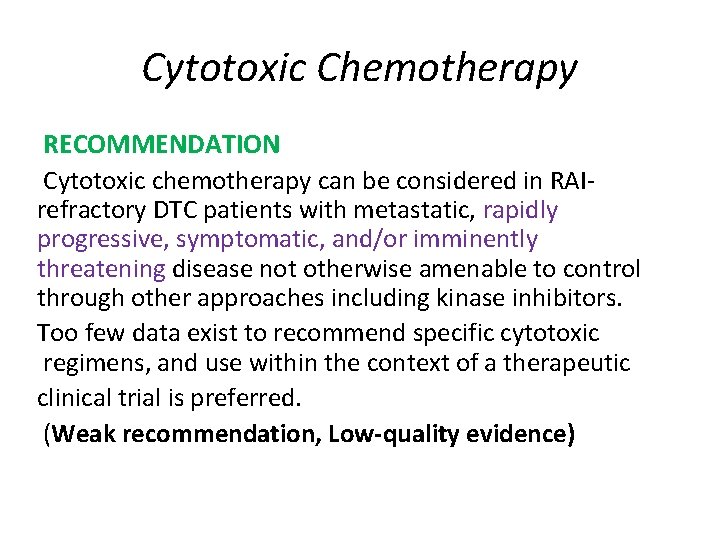 Cytotoxic Chemotherapy

RECOMMENDATION

Cytotoxic chemotherapy can be considered in RAI-refractory DTC patients with metastatic, rapidly progressive, symptomatic, and/or imminently threatening disease not otherwise amenable to control through other approaches including kinase inhibitors.

Too few data exist to recommend specific cytotoxic regimens, and use within the context of a therapeutic clinical trial is preferred.

(Weak recommendation, Low-quality evidence)